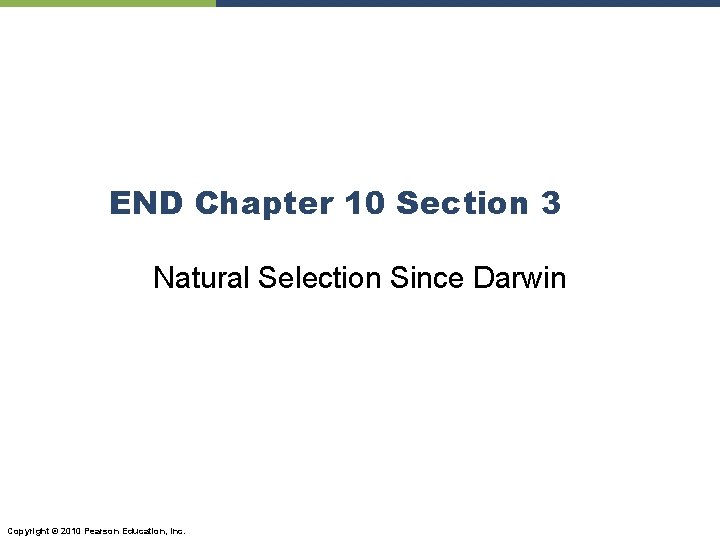 END Chapter 10 Section 3

Natural Selection Since Darwin

Copyright © 2010 Pearson Education, Inc.